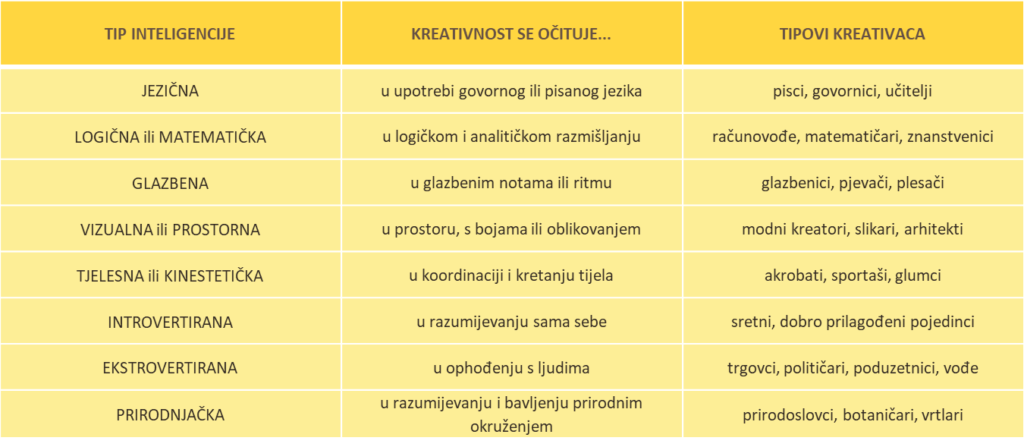 | TIP INTELIGENCIJE | KREATIVNOST SE OČITUJE... | TIPOVI KREATIVACA |
|---|---|---|
| JEZIČNA | u upotrebi govornog ili pisanog jezika | pisci, govornici, učitelji |
| LOGIČNA ili MATEMATIČKA | u logičkom i analitičkom razmišljanju | računovođe, matematičari, znanstvenici |
| GLAZBENA | u glazbenim notama ili ritmu | glazbenici, pjevači, plesači |
| VIZUALNA ili PROSTORNA | u prostoru, s bojama ili oblikovanjem | modni kreatori, slikari, arhitekti |
| TJELESNA ili KINESTETIČKA | u koordinaciji i kretanju tijela | akrobati, sportaši, glumci |
| INTROVERTIRANA | u razumijevanju sama sebe | sretni, dobro prilagođeni pojedinci |
| EKSTROVERTIRANA | u ophođenju s ljudima | trgovci, političari, poduzetnici, vođe |
| PRIRODNJAČKA | u razumijevanju i bavljenju prirodnim okruženjem | prirodoslovci, botaničari, vrtlari |